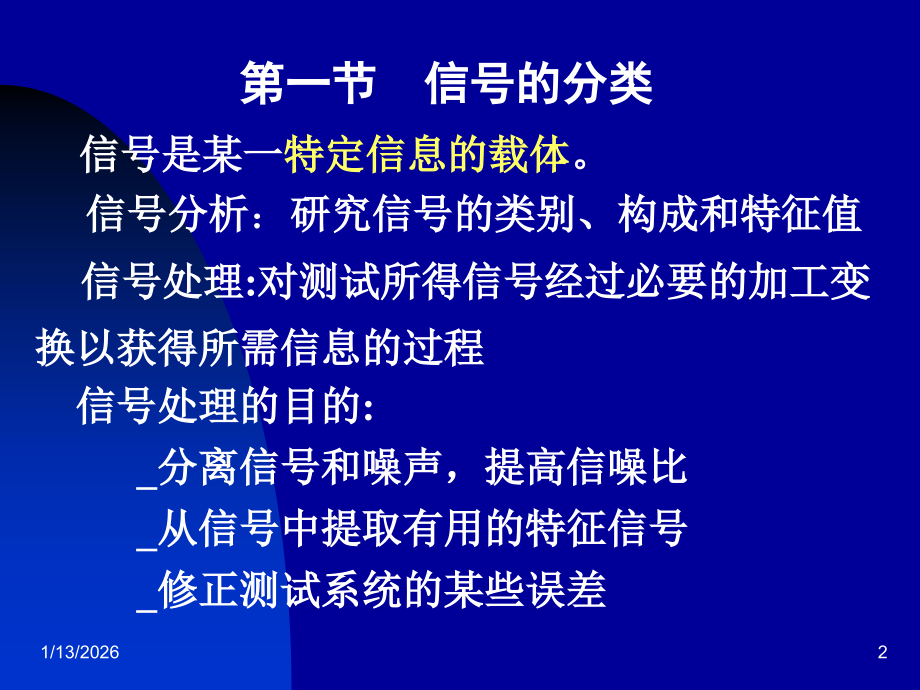 第一节　信号的分类

信号是某一特定信息的载体。

信号分析：研究信号的类别、构成和特征值

信号处理:对测试所得信号经过必要的加工变换以获得所需信息的过程

信号处理的目的:

_分离信号和噪声，提高信噪比

_从信号中提取有用的特征信号

_修正测试系统的某些误差

1/13/2026

2